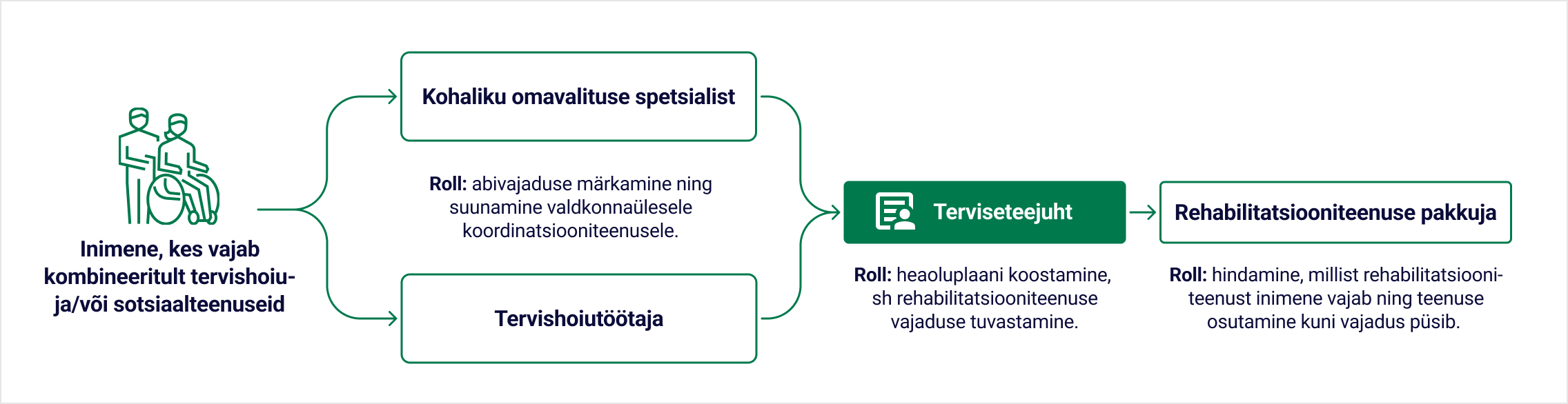 Inimene, kes vajab kombineeritult tervishoiu- ja/või sotsiaalteenuseid

Kohaliku omavalituse spetsialist

Roll: abivajaduse märkamine ning suunamine valdkonnaülesele koordinatsiooniteenusele.

Tervishoiutöötaja

Terviseteejuht

Roll: heaoluplaani koostamine, sh rehabilitatsiooniteenuse vajaduse tuvastamine.

Rehabilitatsiooniteenuse pakkuja

Roll: hindamine, millist rehabilitatsiooniteenust inimene vajab ning teenuse osutamine kuni vajadus püsib.